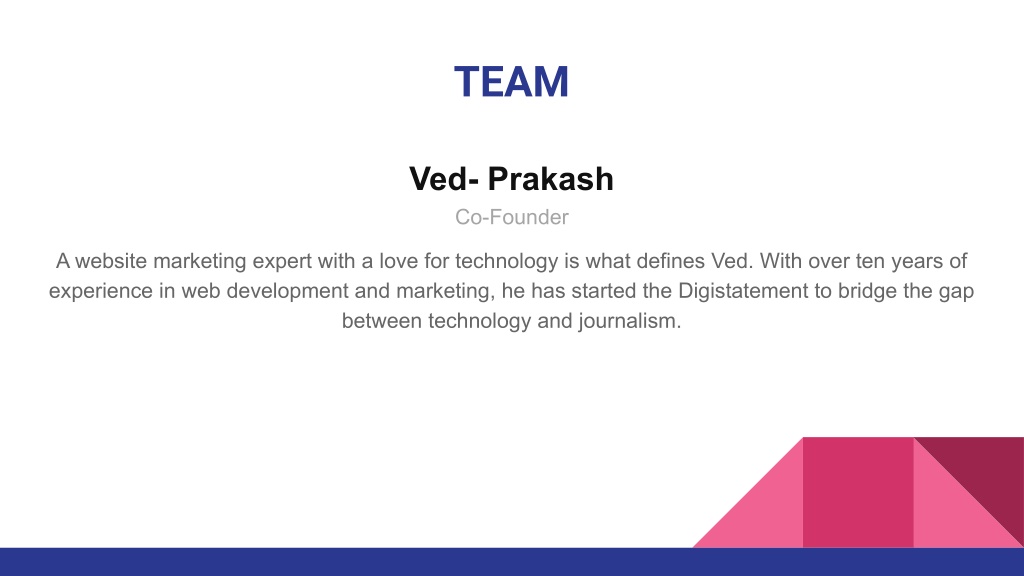 TEAM

Ved- Prakash

Co-Founder

A website marketing expert with a love for technology is what defines Ved. With over ten years of experience in web development and marketing, he has started the Digistatement to bridge the gap between technology and journalism.